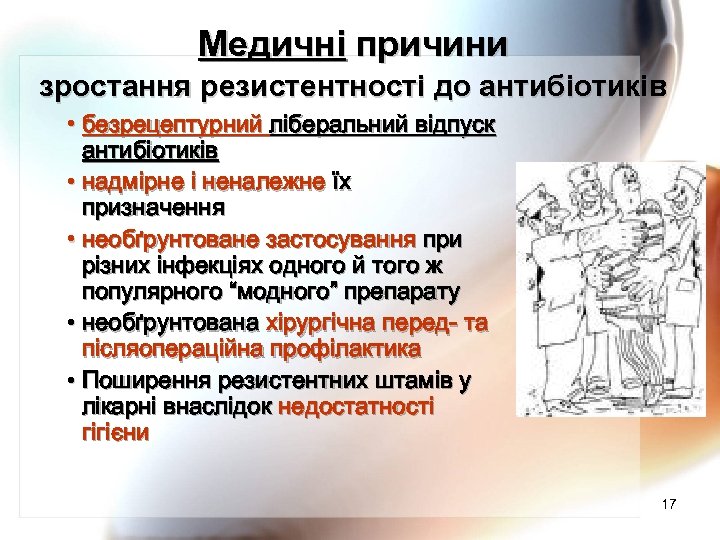 Медичні причини
зростання резистентності до антибіотиків

• безрецептурний ліберальний відпуск антибіотиків
• надмірне і неналежне їх призначення
• необґрунтоване застосування при різних інфекціях одного й того ж популярного “модного” препарату
• необґрунтована хірургічна перед- та післяопераційна профілактика
• Поширення резистентних штамів у лікарні внаслідок недостатності гігієни

17